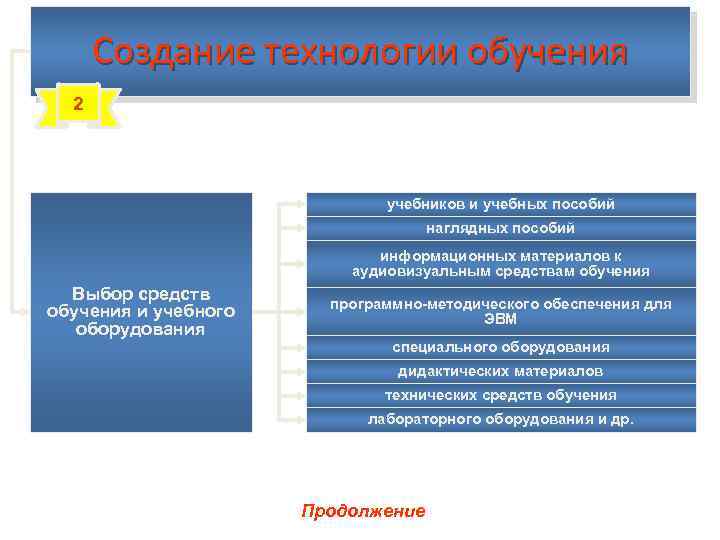 Создание технологии обучения

2

Выбор средств обучения и учебного оборудования

учебников и учебных пособий

наглядных пособий

информационных материалов к аудиовизуальным средствам обучения

программно-методического обеспечения для ЭВМ

специального оборудования

дидактических материалов

технических средств обучения

лабораторного оборудования и др.

Продолжение